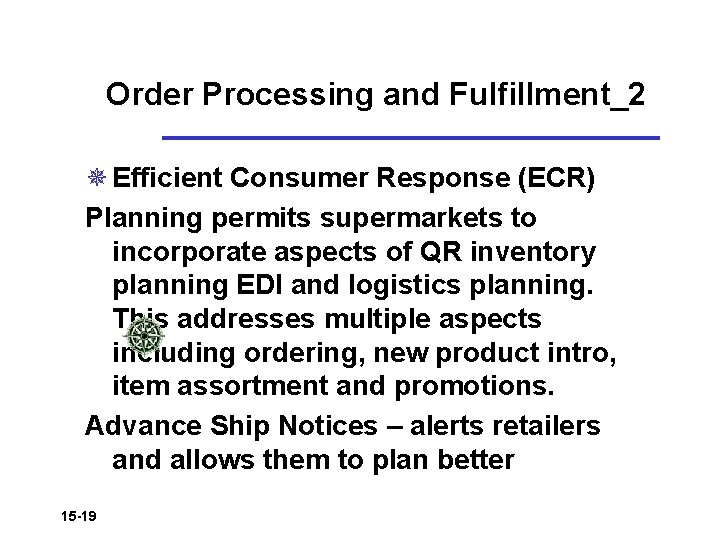 Order Processing and Fulfillment_2

Efficient Consumer Response (ECR)

Planning permits supermarkets to incorporate aspects of QR inventory planning EDI and logistics planning. This addresses multiple aspects including ordering, new product intro, item assortment and promotions.

Advance Ship Notices – alerts retailers and allows them to plan better

15-19